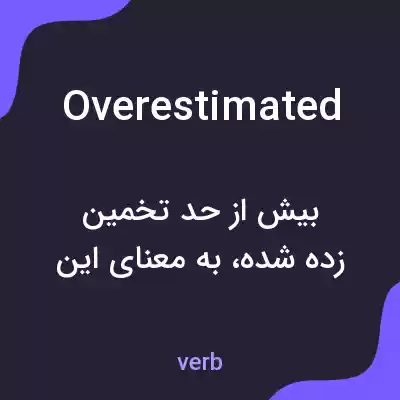 Overestimated

بیش از حد تخمین زده شده، به معنای این

verb